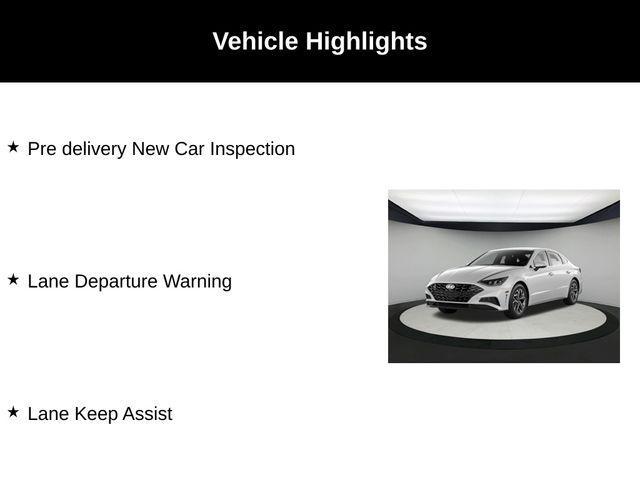 Vehicle Highlights

★ Pre delivery New Car Inspection

★ Lane Departure Warning

★ Lane Keep Assist